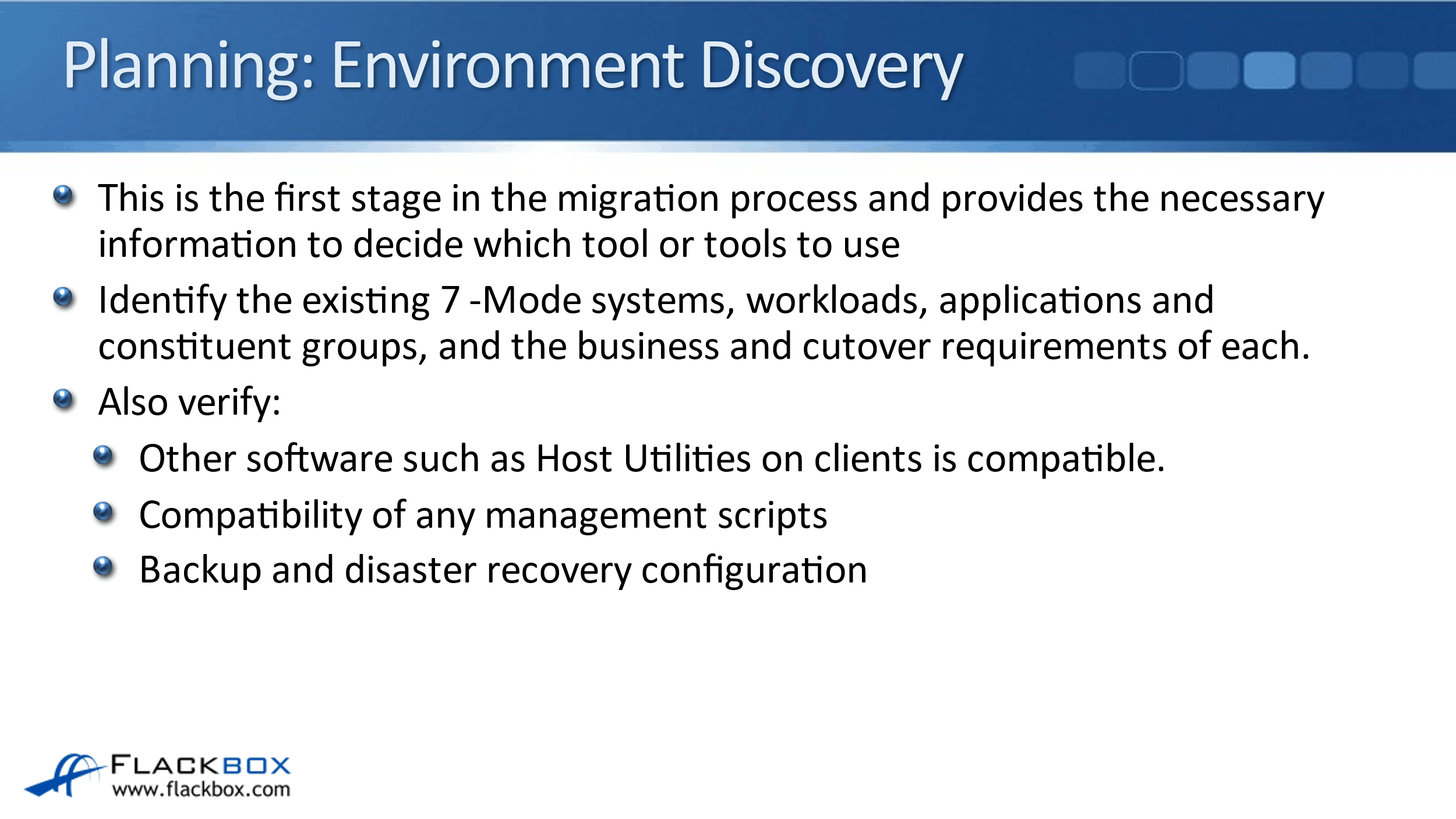 Planning: Environment Discovery

This is the first stage in the migration process and provides the necessary information to decide which tool or tools to use

Identify the existing 7 -Mode systems, workloads, applications and constituent groups, and the business and cutover requirements of each.

Also verify:

Other software such as Host Utilities on clients is compatible.

Compatibility of any management scripts

Backup and disaster recovery configuration

FLACKBOX
www.flackbox.com